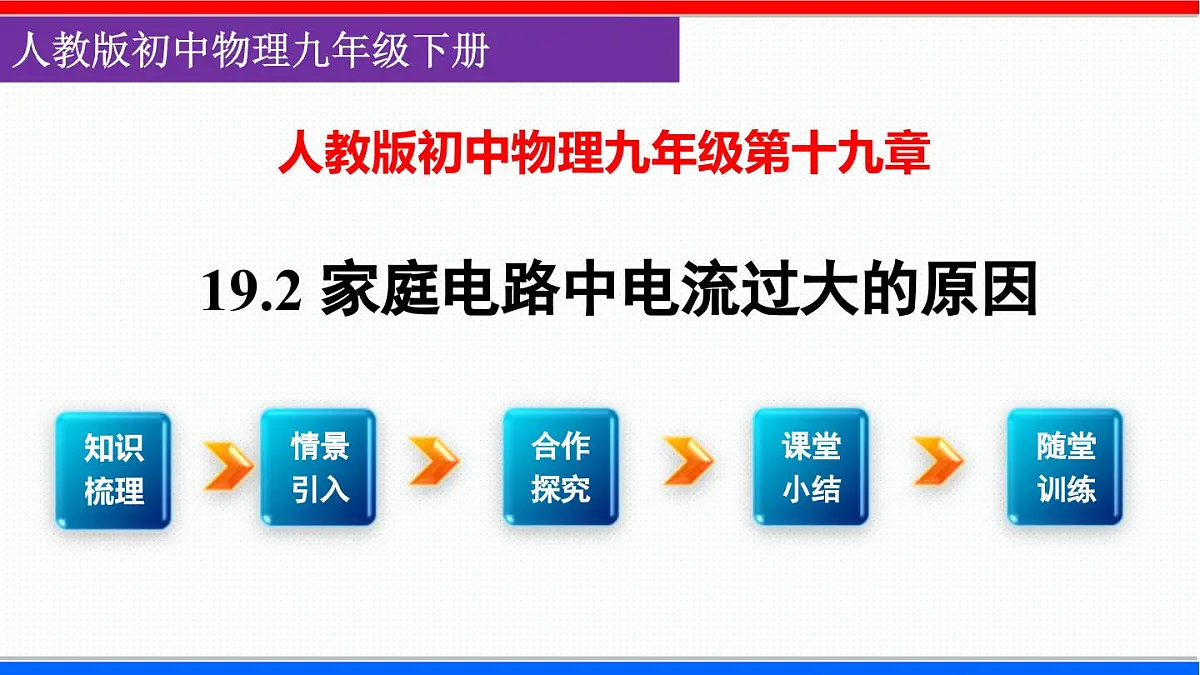 人教版初中物理九年级下册

人教版初中物理九年级第十九章

19.2 家庭电路中电流过大的原因

知识梳理

情景引入

合作探究

课堂小结

随堂训练